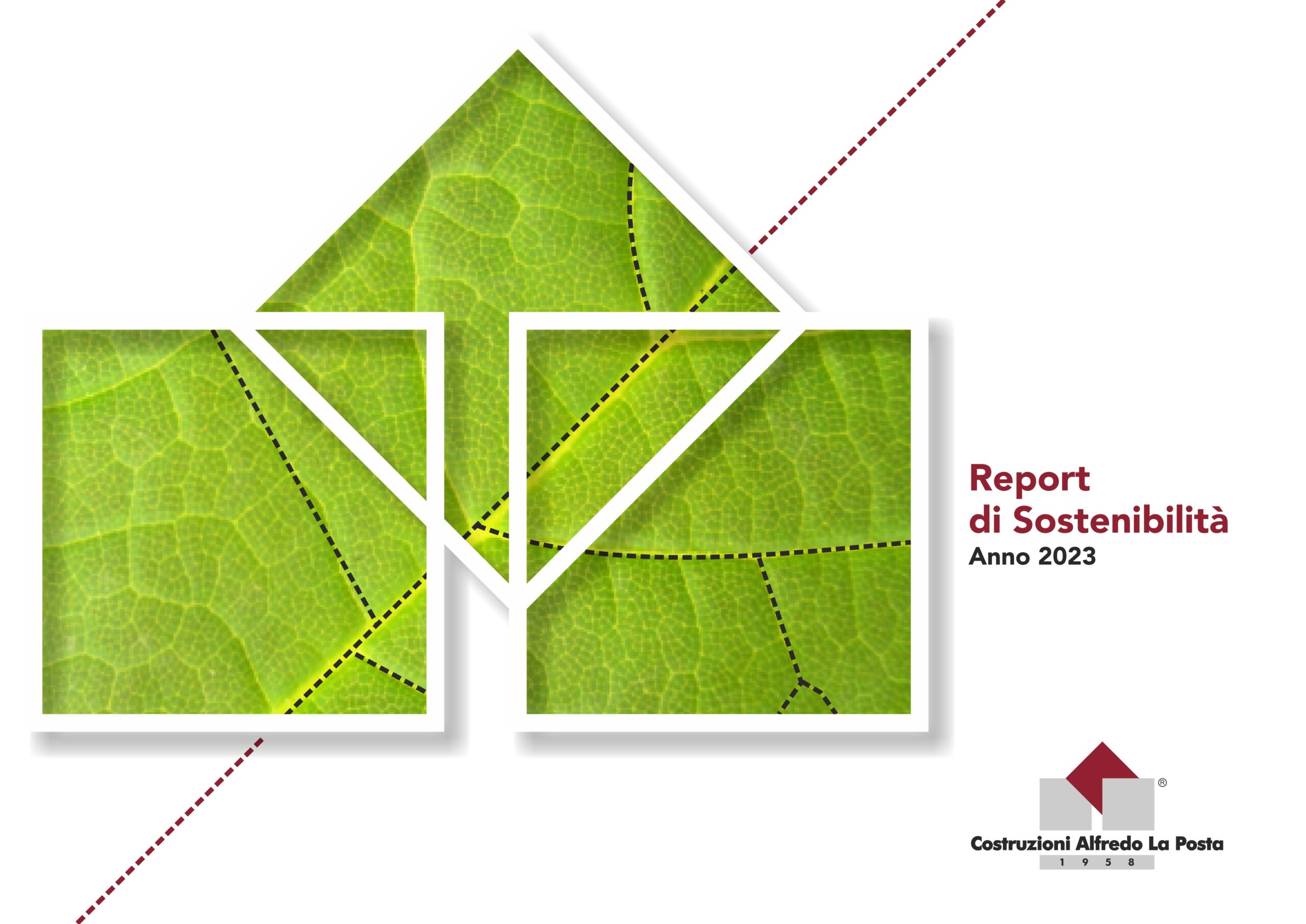 Report
di Sostenibilità
Anno 2023

®
Costruzioni Alfredo La Posta
1 9 5 8